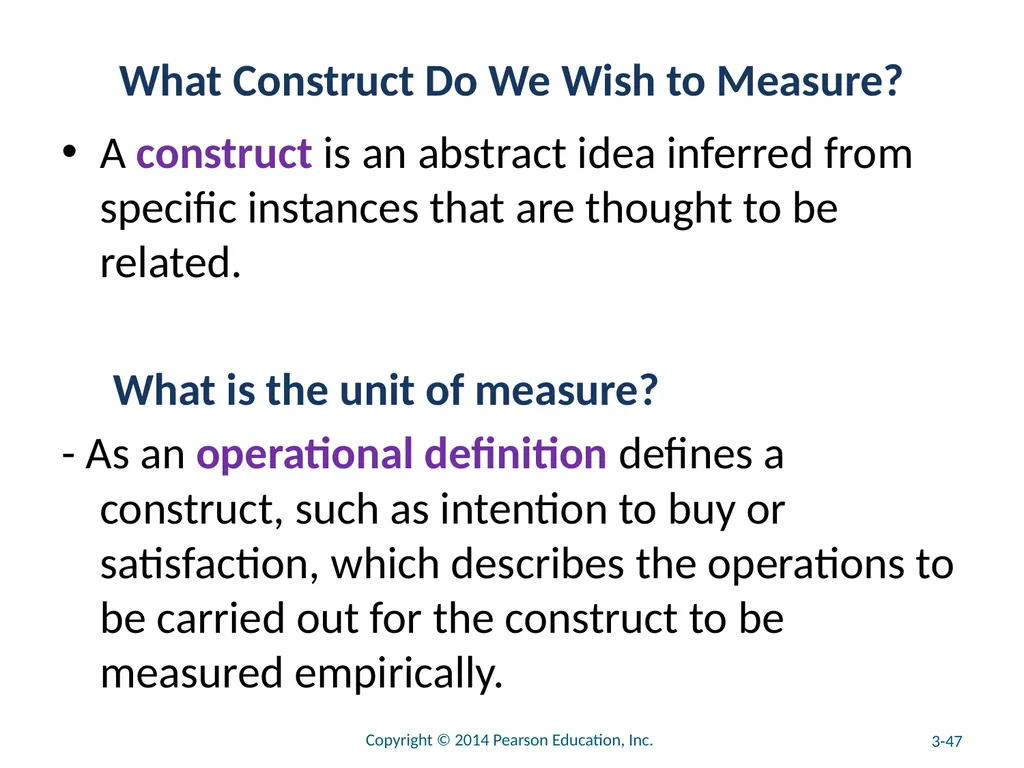 What Construct Do We Wish to Measure?

• A construct is an abstract idea inferred from specific instances that are thought to be related.

What is the unit of measure?

- As an operational definition defines a construct, such as intention to buy or satisfaction, which describes the operations to be carried out for the construct to be measured empirically.

Copyright © 2014 Pearson Education, Inc.

3-47